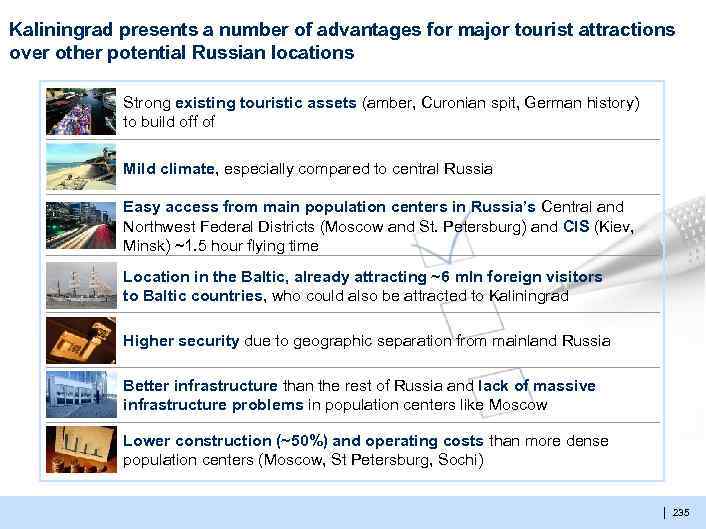 Kaliningrad presents a number of advantages for major tourist attractions over other potential Russian locations

Strong existing touristic assets (amber, Curonian spit, German history) to build off of

Mild climate, especially compared to central Russia

Easy access from main population centers in Russia's Central and Northwest Federal Districts (Moscow and St. Petersburg) and CIS (Kiev, Minsk) ~1.5 hour flying time

Location in the Baltic, already attracting ~6 mln foreign visitors to Baltic countries, who could also be attracted to Kaliningrad

Higher security due to geographic separation from mainland Russia

Better infrastructure than the rest of Russia and lack of massive infrastructure problems in population centers like Moscow

Lower construction (~50%) and operating costs than more dense population centers (Moscow, St Petersburg, Sochi)

| 235